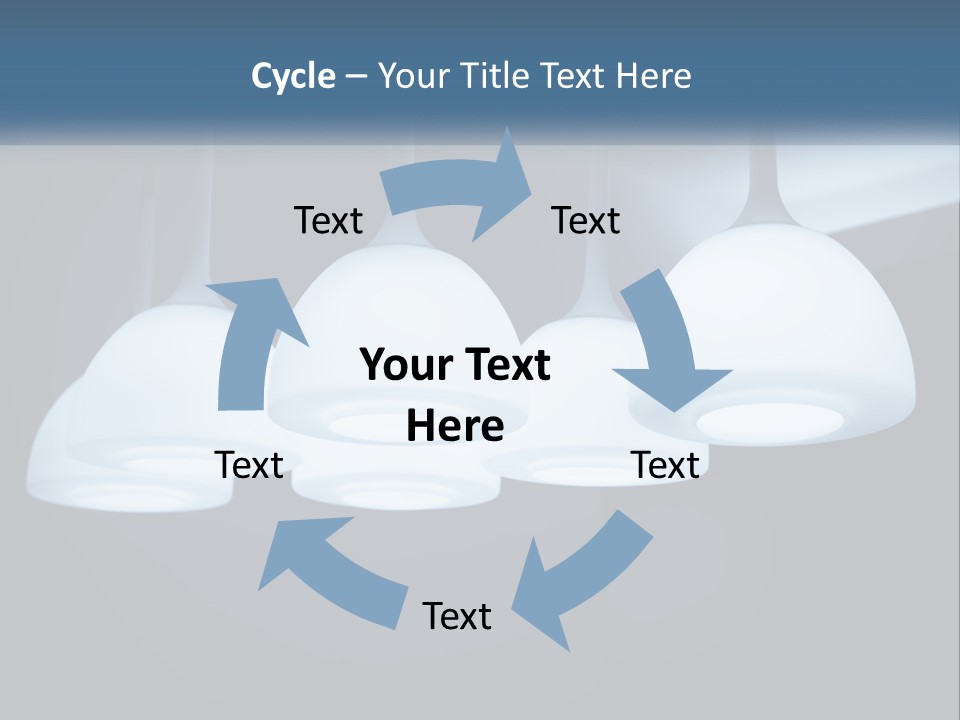 Cycle – Your Title Text Here

Text

Text

Your Text Here

Text

Text

Text